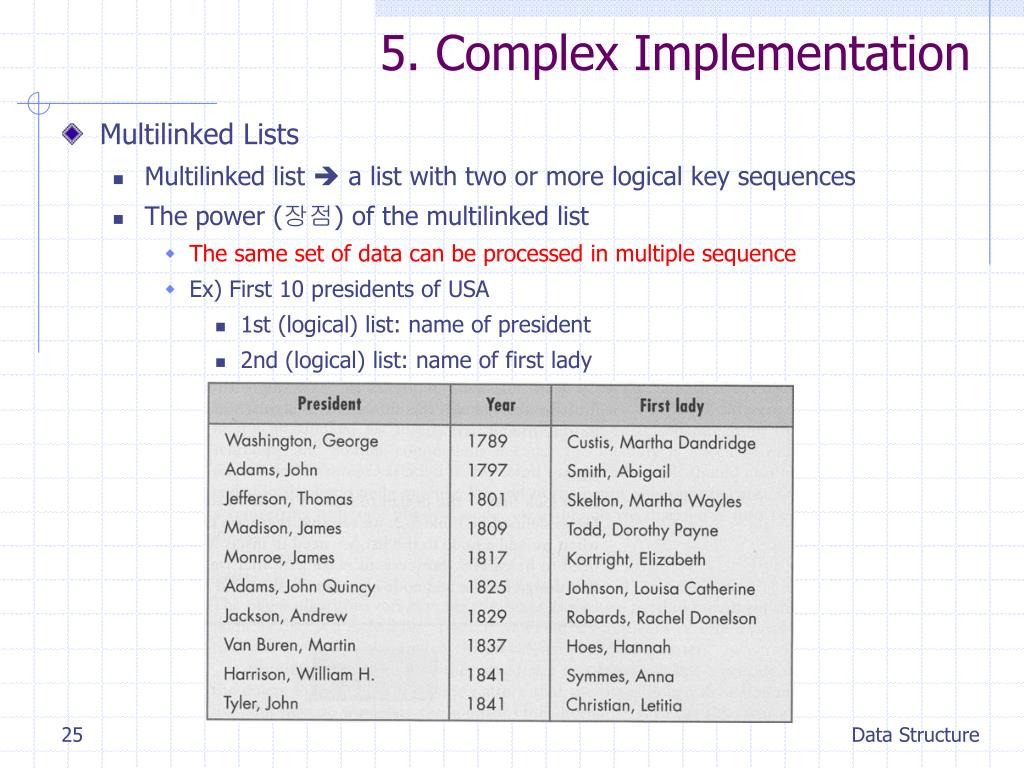 5. Complex Implementation

Multilinked Lists

Multilinked list ➔ a list with two or more logical key sequences

The power (장점) of the multilinked list

The same set of data can be processed in multiple sequence

Ex) First 10 presidents of USA

1st (logical) list: name of president

2nd (logical) list: name of first lady

| President | Year | First lady |
|---|---|---|
| Washington, George | 1789 | Custis, Martha Dandridge |
| Adams, John | 1797 | Smith, Abigail |
| Jefferson, Thomas | 1801 | Skelton, Martha Wayles |
| Madison, James | 1809 | Todd, Dorothy Payne |
| Monroe, James | 1817 | Kortright, Elizabeth |
| Adams, John Quincy | 1825 | Johnson, Louisa Catherine |
| Jackson, Andrew | 1829 | Robards, Rachel Donelson |
| Van Buren, Martin | 1837 | Hoes, Hannah |
| Harrison, William H. | 1841 | Symmes, Anna |
| Tyler, John | 1841 | Christian, Letitia |

25

Data Structure